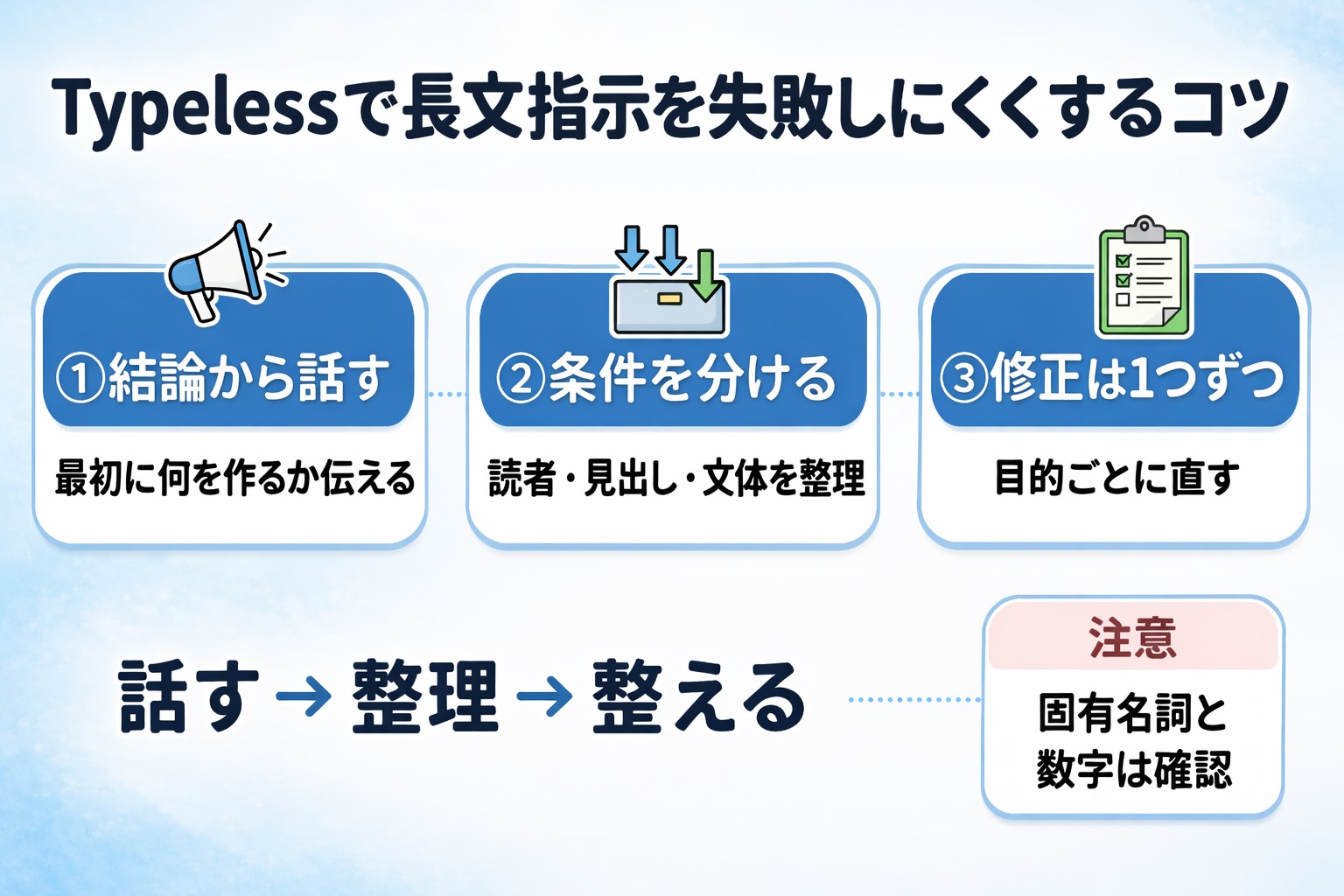 Typelessで長文指示を失敗しにくくするコツ

①結論から話す

最初に何を作るか伝える

②条件を分ける

読者・見出し・文体を整理

③修正は1つずつ

目的ごとに直す

話す → 整理 → 整える

注意

固有名詞と数字は確認